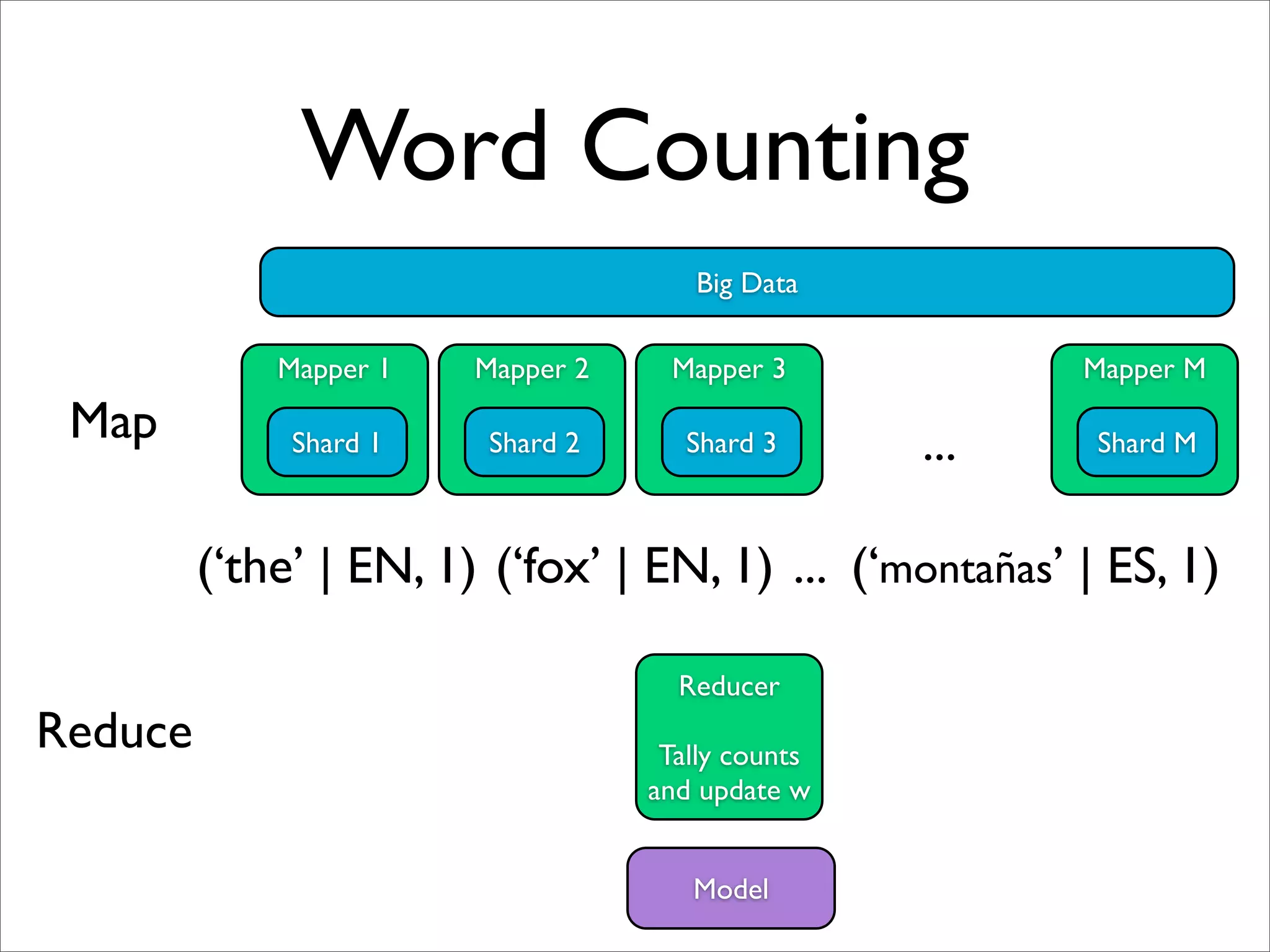 Word Counting

Big Data

Map

Mapper 1

Shard 1

Mapper 2

Shard 2

Mapper 3

Shard 3

...

Mapper M

Shard M

(‘the’ | EN, 1) (‘fox’ | EN, 1) ... (‘montañas’ | ES, 1)

Reduce

Reducer

Tally counts and update w

Model